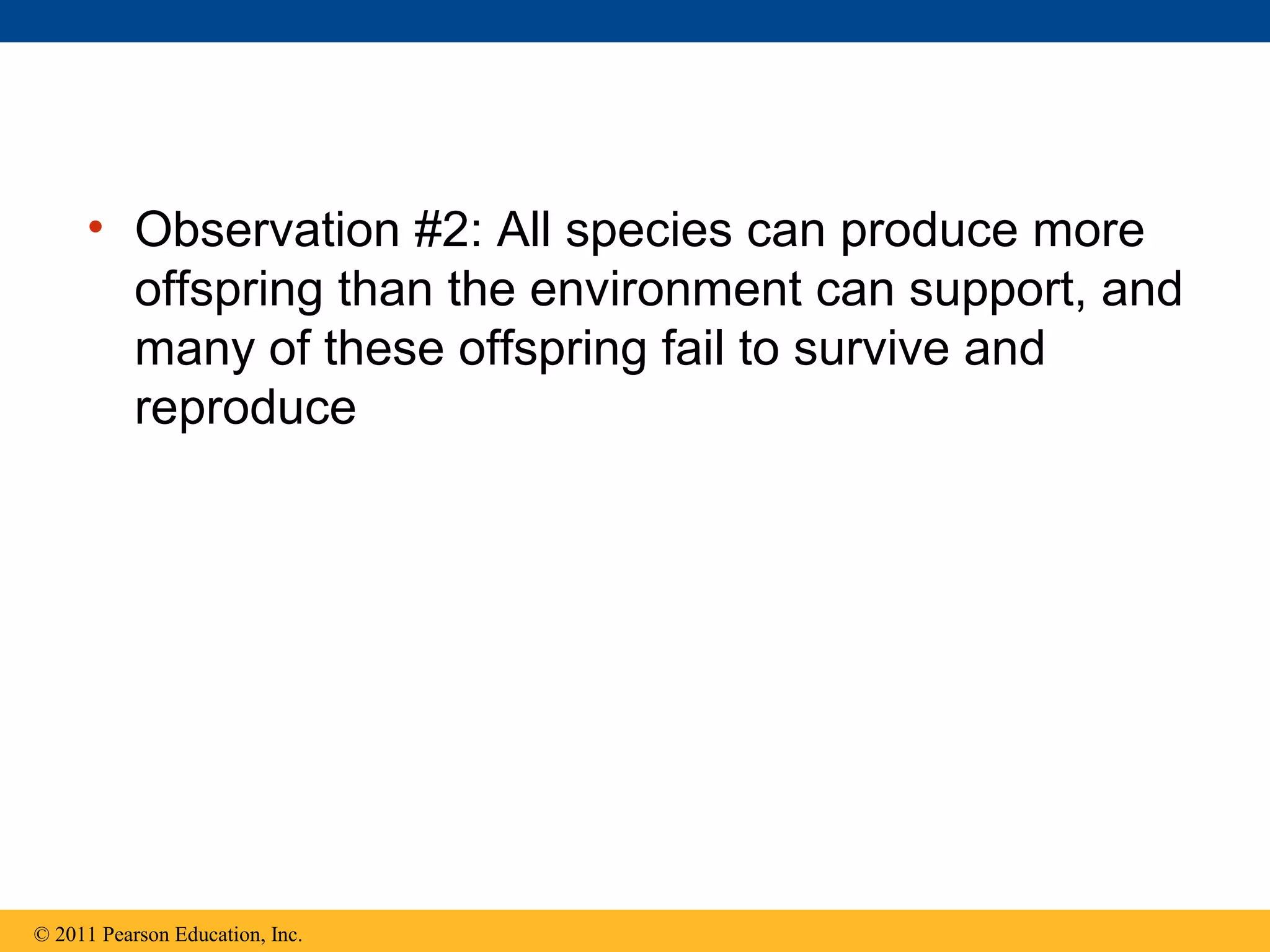 • Observation #2: All species can produce more offspring than the environment can support, and many of these offspring fail to survive and reproduce

© 2011 Pearson Education, Inc.